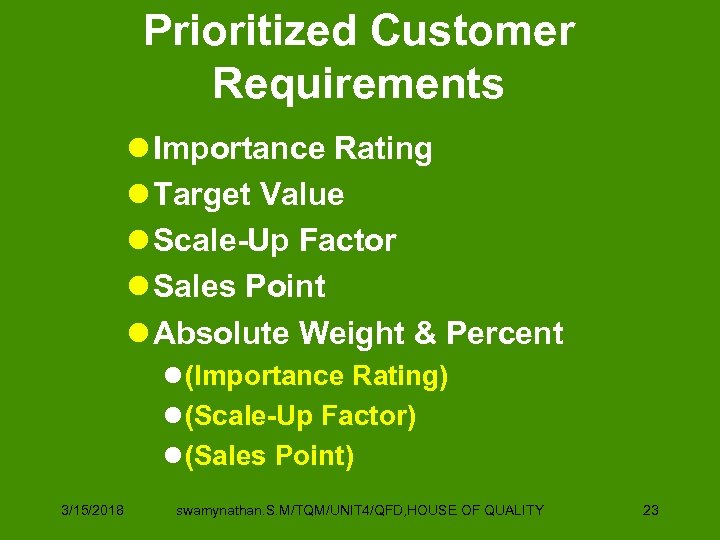 Prioritized Customer Requirements

- Importance Rating
- Target Value
- Scale-Up Factor
- Sales Point
- Absolute Weight & Percent
  - (Importance Rating)
  - (Scale-Up Factor)
  - (Sales Point)

3/15/2018 swamynathan.S.M/TQM/UNIT4/QFD,HOUSE OF QUALITY 23